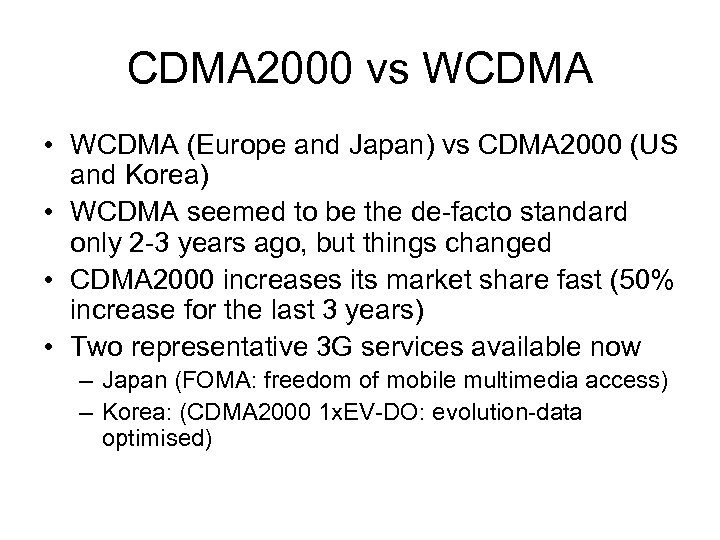 CDMA2000 vs WCDMA

• WCDMA (Europe and Japan) vs CDMA2000 (US and Korea)
• WCDMA seemed to be the de-facto standard only 2-3 years ago, but things changed
• CDMA2000 increases its market share fast (50% increase for the last 3 years)
• Two representative 3G services available now
– Japan (FOMA: freedom of mobile multimedia access)
– Korea: (CDMA2000 1xEV-DO: evolution-data optimised)